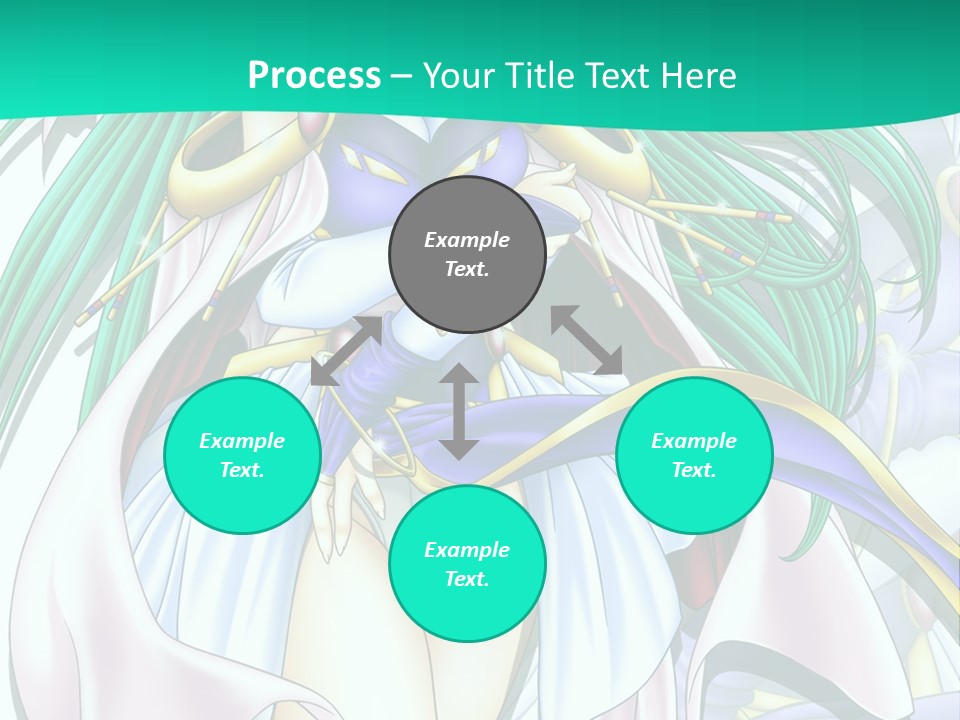 Process – Your Title Text Here

Example Text.

Example Text.

Example Text.

Example Text.